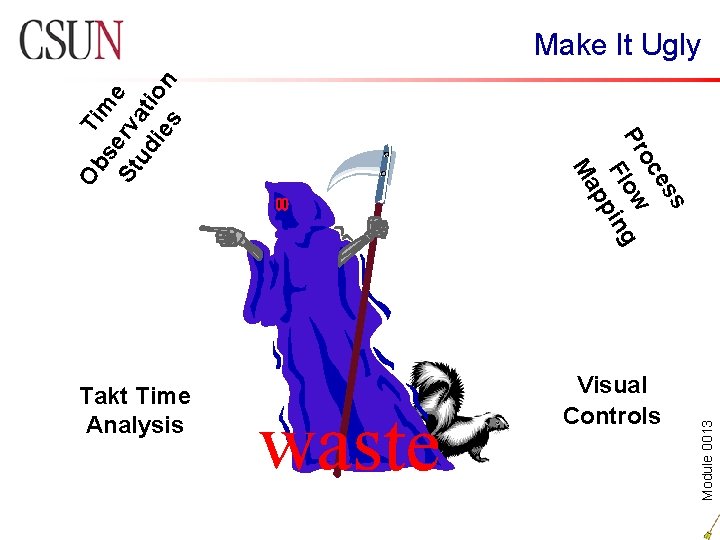 CSUN

Make It Ugly

Time Observation Studies

Process Flow Mapping

Takt Time Analysis

waste

Visual Controls

Module 0013